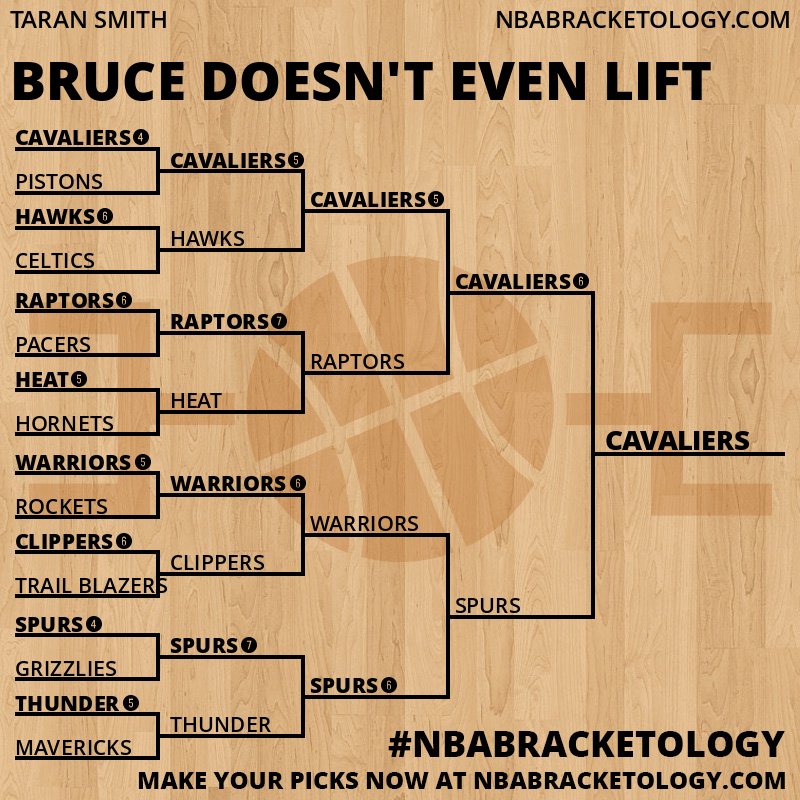 TARAN SMITH

NBABRACKETOLOGY.COM

BRUCE DOESN'T EVEN LIFT

CAVALIERS 4
PISTONS
HAWKS 6
CELTICS
RAPTORS 6
PACERS
HEAT 5
HORNETS
WARRIORS 5
ROCKETS
CLIPPERS 6
TRAIL BLAZERS
SPURS 4
GRIZZLIES
THUNDER 5
MAVERICKS

CAVALIERS 5
HAWKS
RAPTORS 7
HEAT
WARRIORS 6
CLIPPERS
SPURS 7
THUNDER

CAVALIERS 5
RAPTORS
WARRIORS
SPURS 6

CAVALIERS 6
SPURS

CAVALIERS

#NBABRACKETOLOGY

MAKE YOUR PICKS NOW AT NBABRACKETOLOGY.COM